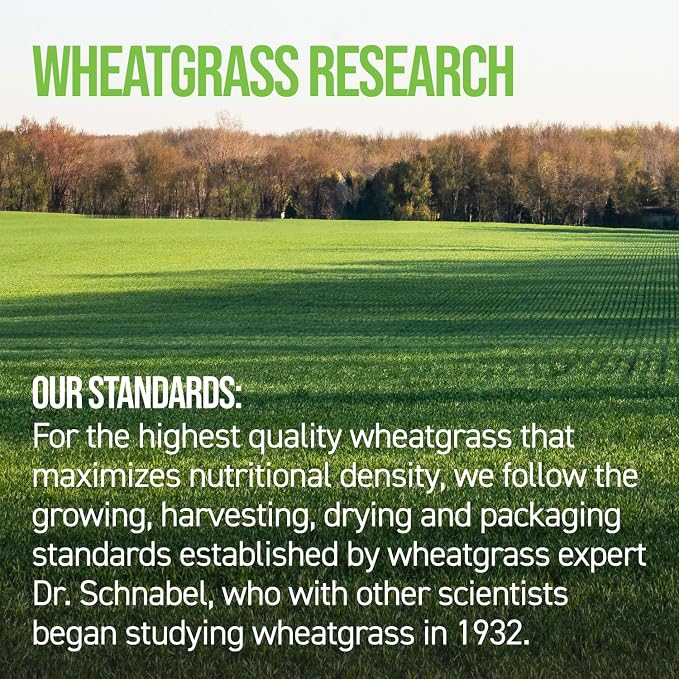 WHEATGRASS RESEARCH

OUR STANDARDS:

For the highest quality wheatgrass that maximizes nutritional density, we follow the growing, harvesting, drying and packaging standards established by wheatgrass expert Dr. Schnabel, who with other scientists began studying wheatgrass in 1932.